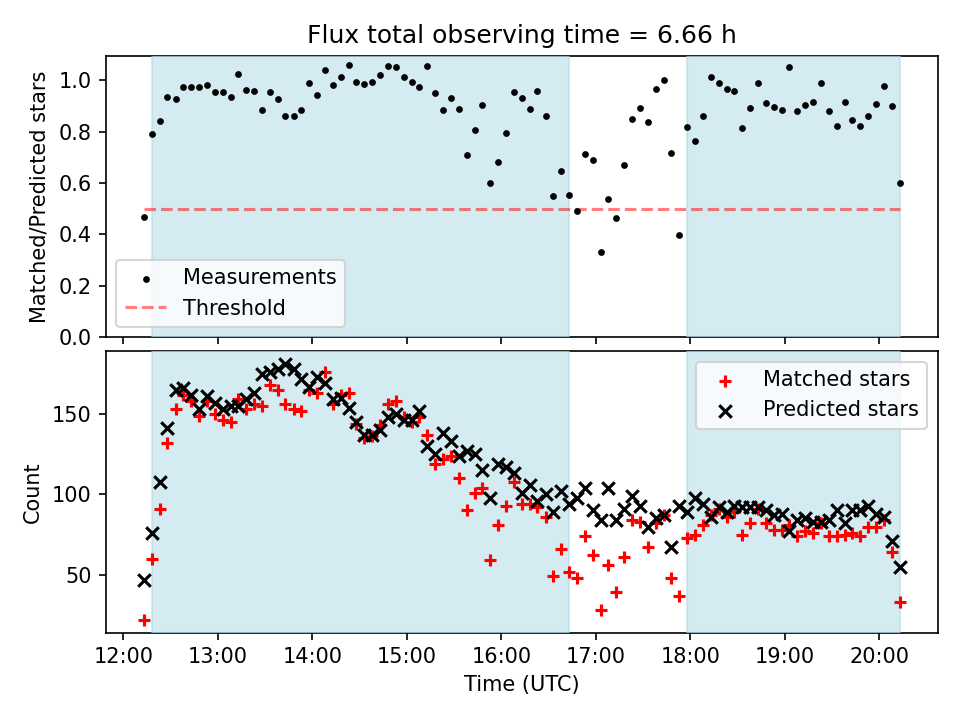 Flux total observing time = 6.66 h

Matched/Predicted stars

1.0
0.8
0.6
0.4
0.2
0.0

Measurements
Threshold

Count

150
100
50

Matched stars
Predicted stars

12:00
13:00
14:00
15:00
16:00
17:00
18:00
19:00
20:00

Time (UTC)